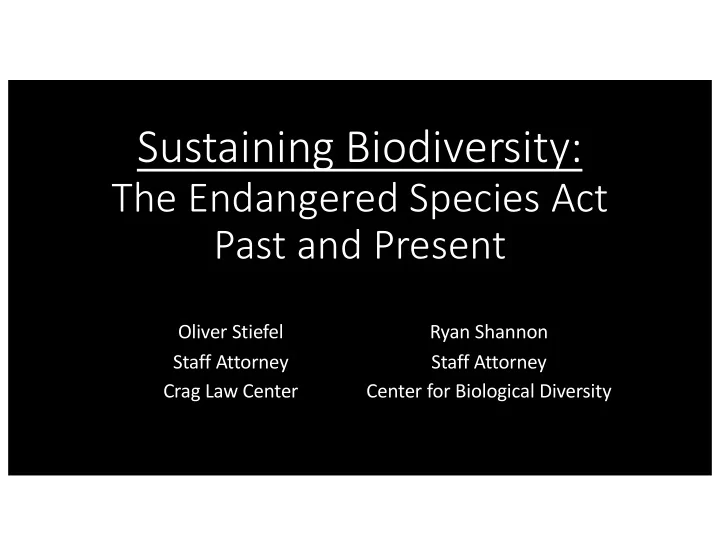 Sustaining Biodiversity:
The Endangered Species Act
Past and Present

Oliver Stiefel
Staff Attorney
Crag Law Center

Ryan Shannon
Staff Attorney
Center for Biological Diversity